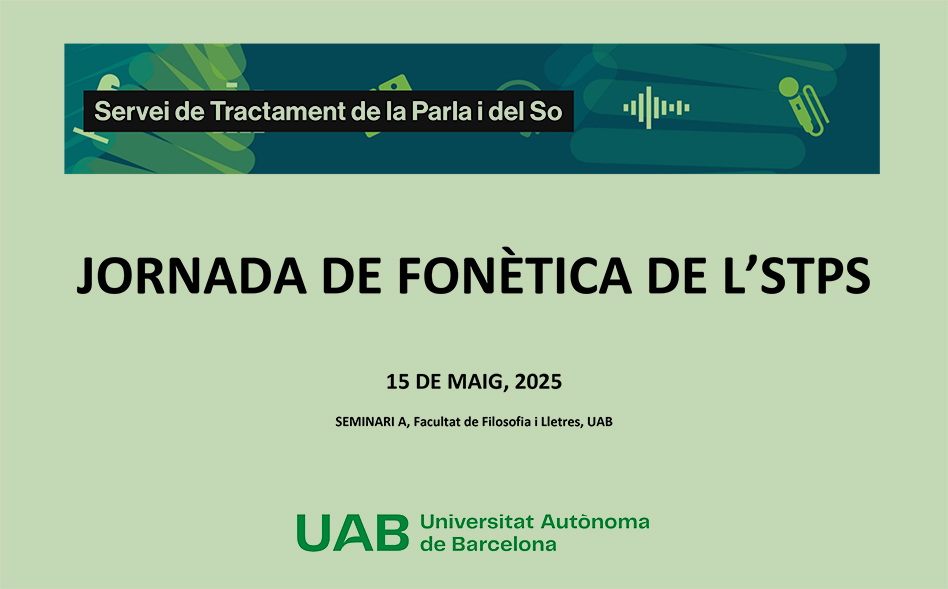 Servei de Tractament de la Parla i del So

JORNADA DE FONÈTICA DE L'STPS

15 DE MAIG, 2025

SEMINARI A, Facultat de Filosofia i Lletres, UAB

UAB Universitat Autònoma de Barcelona